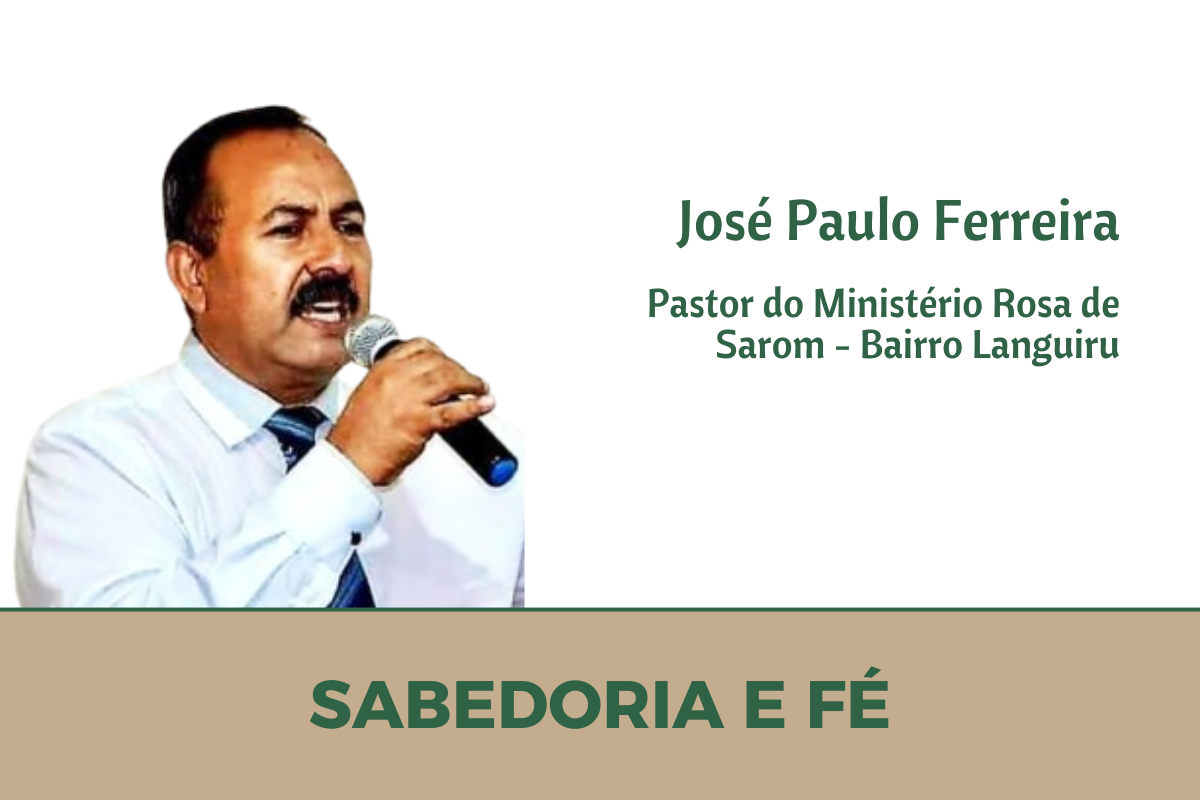 José Paulo Ferreira

Pastor do Ministério Rosa de Sarom - Bairro Languiru

SABEDORIA E FÉ